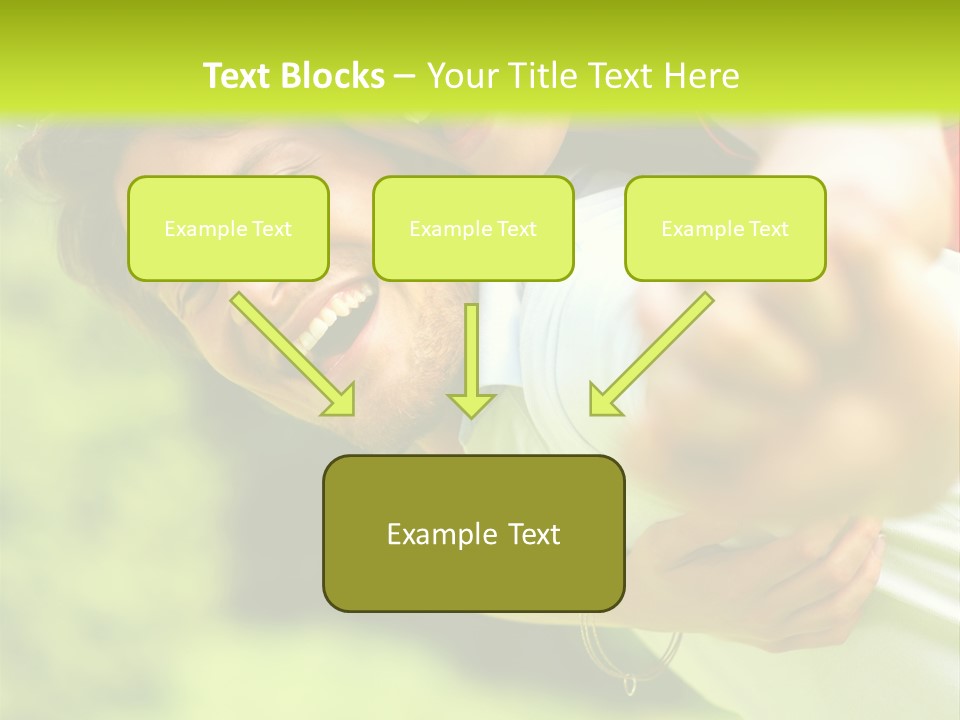 Text Blocks – Your Title Text Here

Example Text

Example Text

Example Text

Example Text